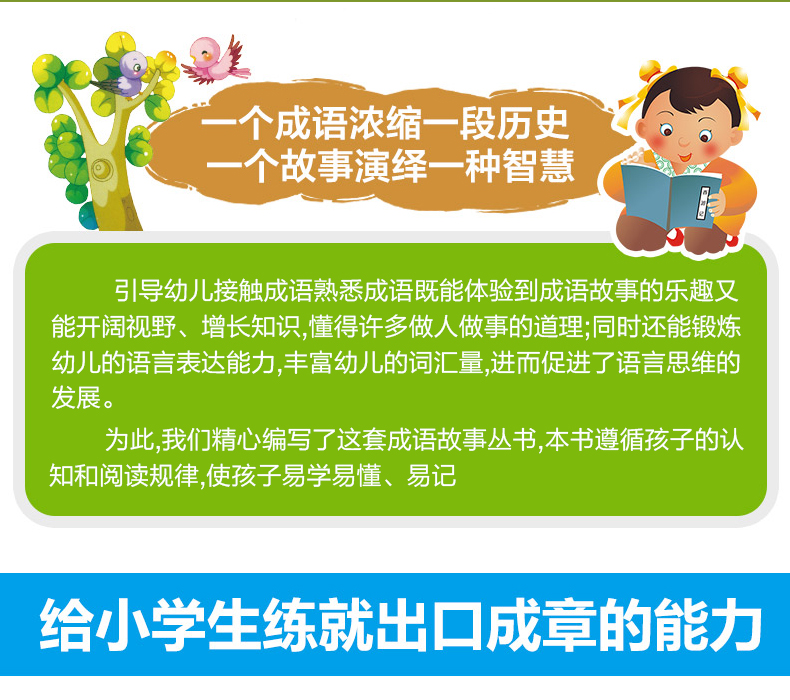 一个成语浓缩一段历史
一个故事演绎一种智慧

引导幼儿接触成语熟悉成语既能体验到成语故事的乐趣又能开阔视野、增长知识,懂得许多做人做事的道理;同时还能锻炼幼儿的语言表达能力,丰富幼儿的词汇量,进而促进了语言思维的发展。

为此,我们精心编写了这套成语故事丛书,本书遵循孩子的认知和阅读规律,使孩子易学易懂、易记

给小学生练就出口成章的能力